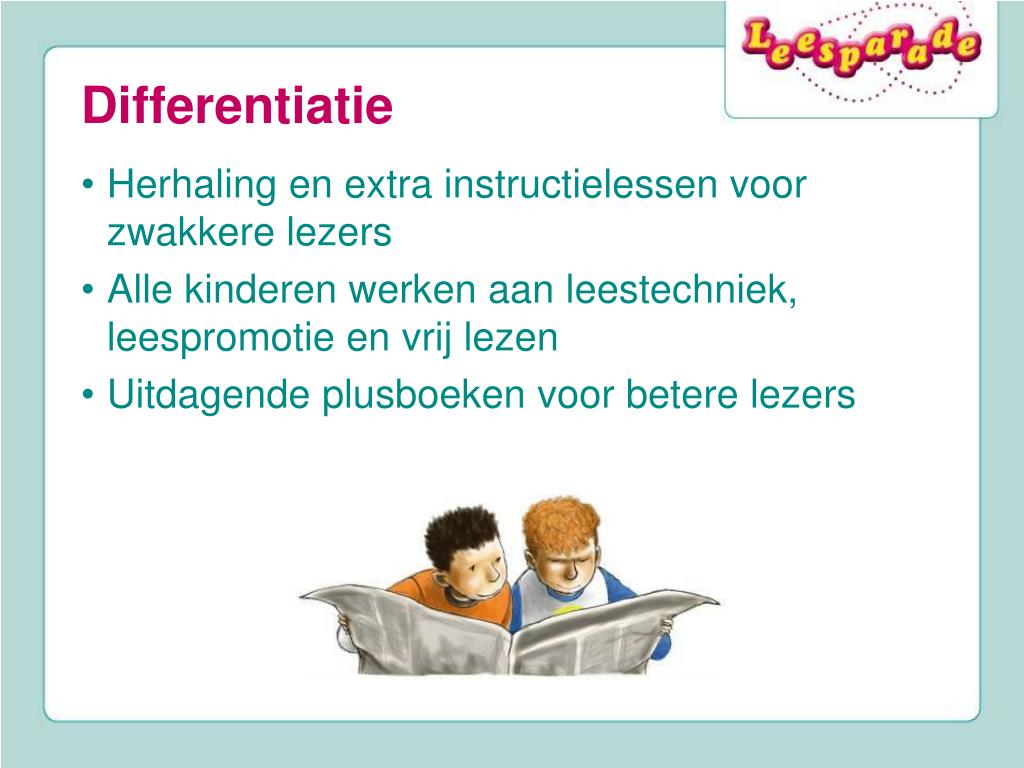 Leesparade

Differentiatie

• Herhaling en extra instructielessen voor zwakkere lezers
• Alle kinderen werken aan leestechniek, leespromotie en vrij lezen
• Uitdagende plusboeken voor betere lezers